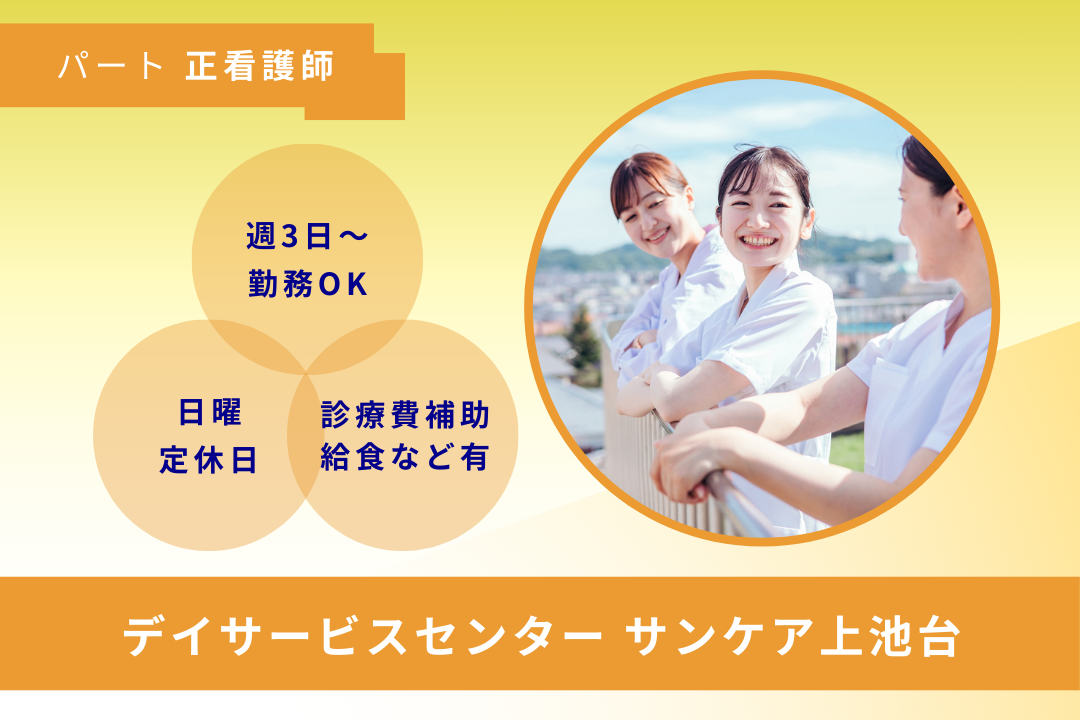 パート 正看護師

週3日～
勤務OK

日曜
定休日

診療費補助
給食など有

デイサービスセンター サンケア上池台